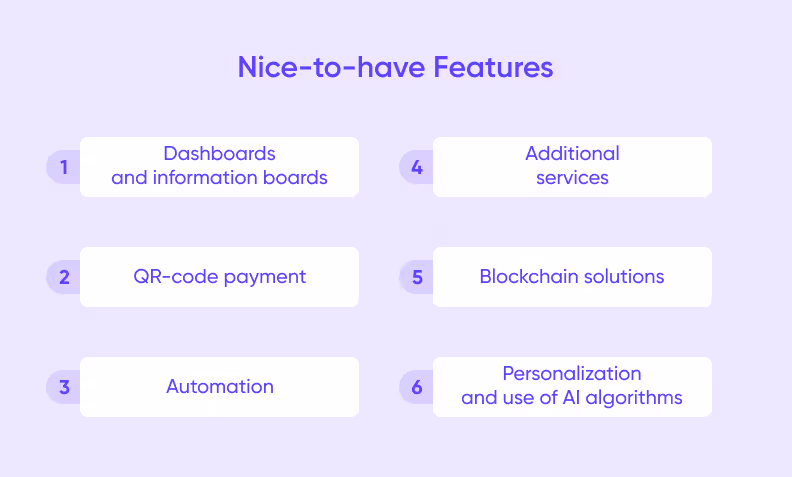 Nice-to-have Features

1 Dashboards and information boards

2 QR-code payment

3 Automation

4 Additional services

5 Blockchain solutions

6 Personalization and use of AI algorithms